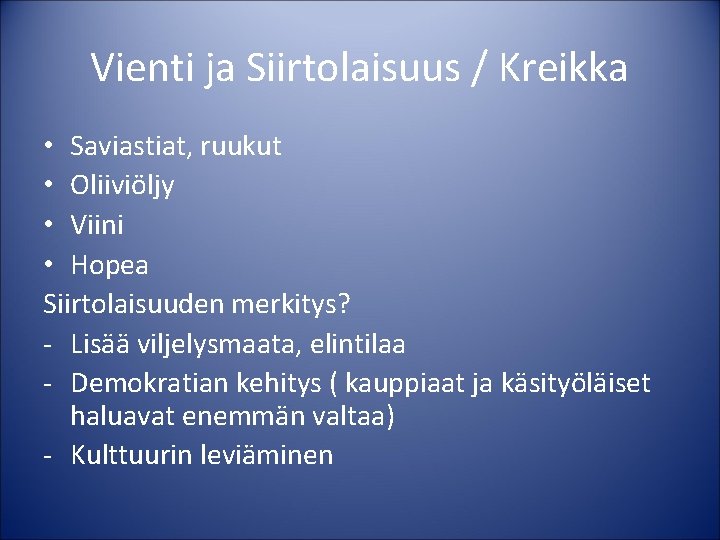 Vienti ja Siirtolaisuus / Kreikka

• Saviastiat, ruukut
• Oliiviöljy
• Viini
• Hopea

Siirtolaisuuden merkitys?
- Lisää viljelysmaata, elintilaa
- Demokratian kehitys ( kauppiaat ja käsityöläiset haluavat enemmän valtaa)
- Kulttuurin leviäminen